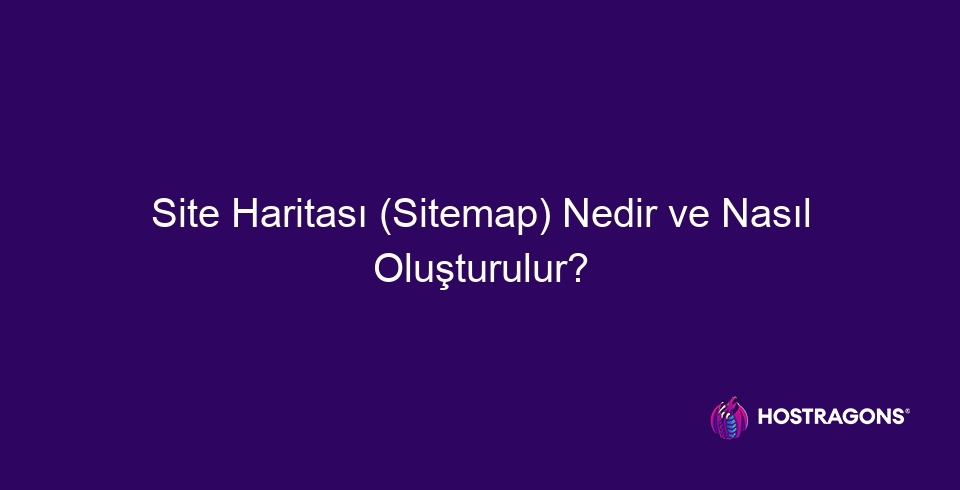 Site Haritası (Sitemap) Nedir ve Nasıl Oluşturulur?

HOSTRAGONS®